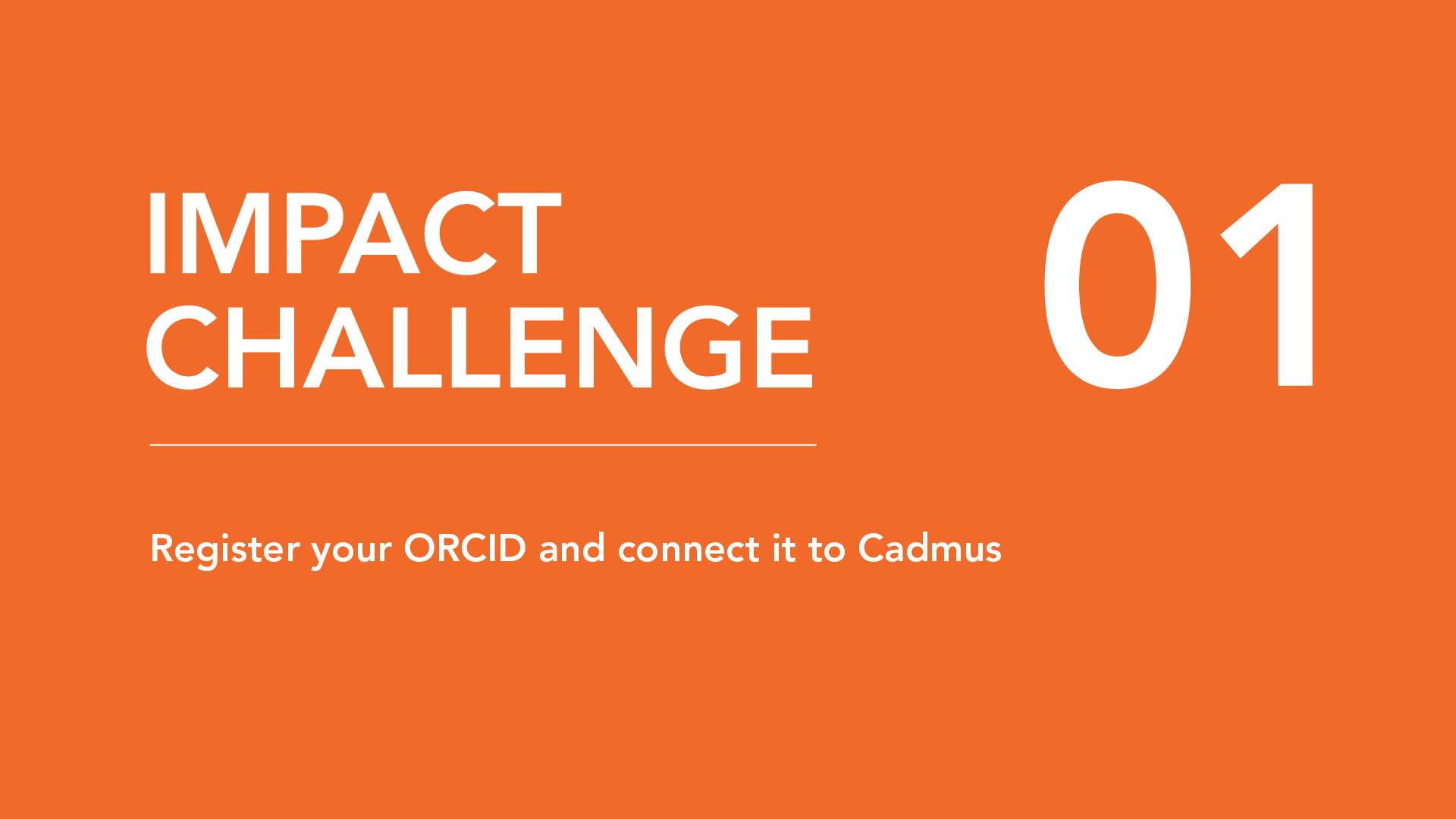 IMPACT CHALLENGE

01

Register your ORCID and connect it to Cadmus